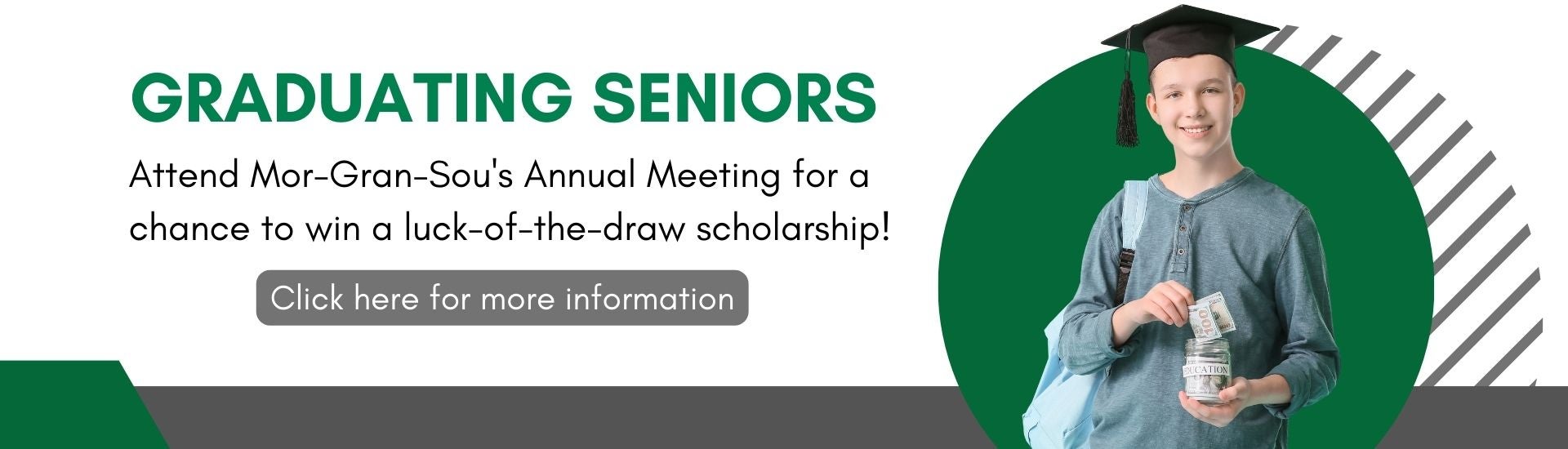 GRADUATING SENIORS

Attend Mor-Gran-Sou's Annual Meeting for a chance to win a luck-of-the-draw scholarship!

Click here for more information

100

EDUCATION